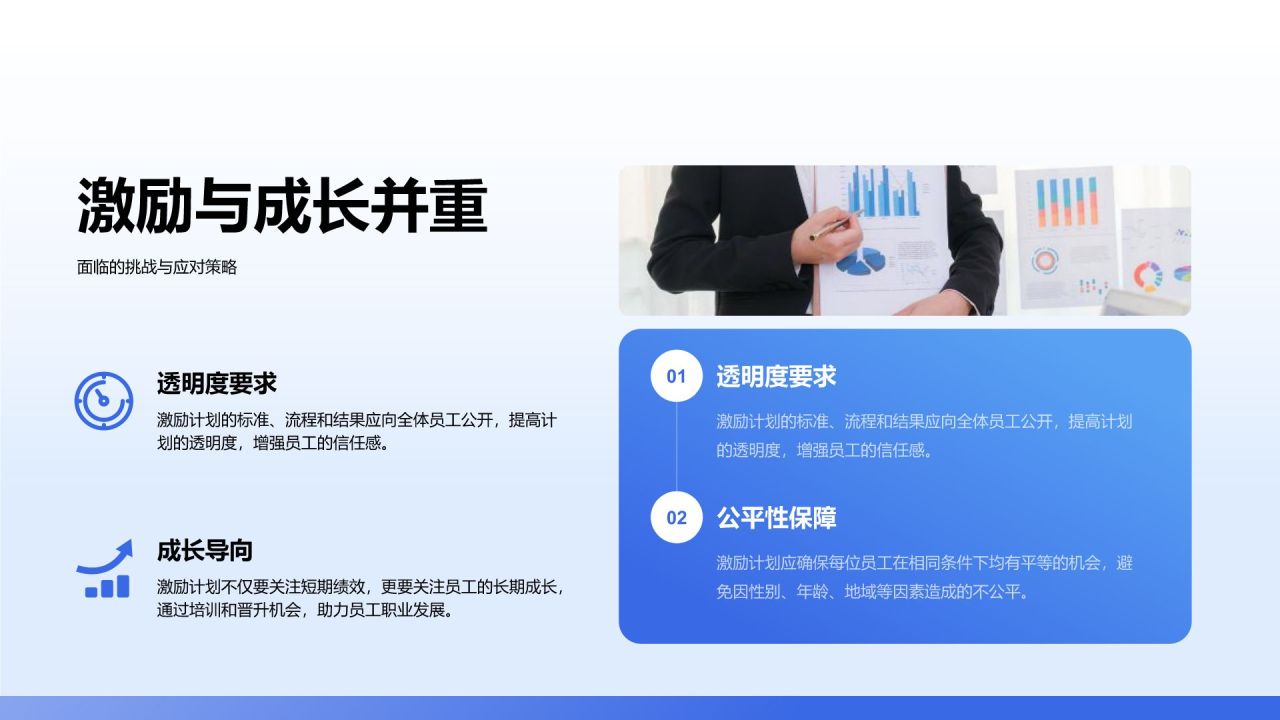 激励与成长并重

面临的挑战与应对策略

透明度要求

激励计划的标准、流程和结果应向全体员工公开，提高计划的透明度，增强员工的信任感。

成长导向

激励计划不仅要关注短期绩效，更要关注员工的长期成长，通过培训和晋升机会，助力员工职业发展。

01 透明度要求

激励计划的标准、流程和结果应向全体员工公开，提高计划的透明度，增强员工的信任感。

02 公平性保障

激励计划应确保每位员工在相同条件下均有平等的机会，避免因性别、年龄、地域等因素造成的不公平。